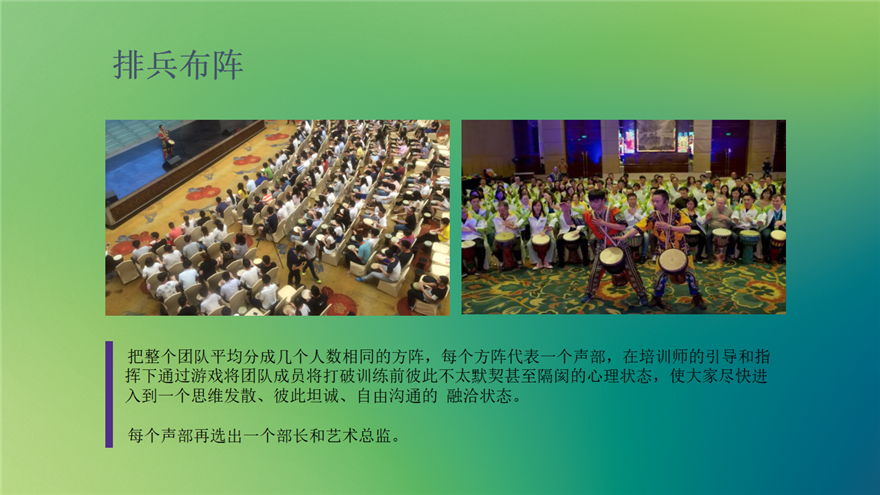 排兵布阵

把整个团队平均分成几个人数相同的方阵，每个方阵代表一个声部，在培训师的引导和指挥下通过游戏将团队成员将打破训练前彼此不太默契甚至隔阂的心理状态，使大家尽快进入到一个思维发散、彼此坦诚、自由沟通的 融洽状态。

每个声部再选出一个部长和艺术总监。